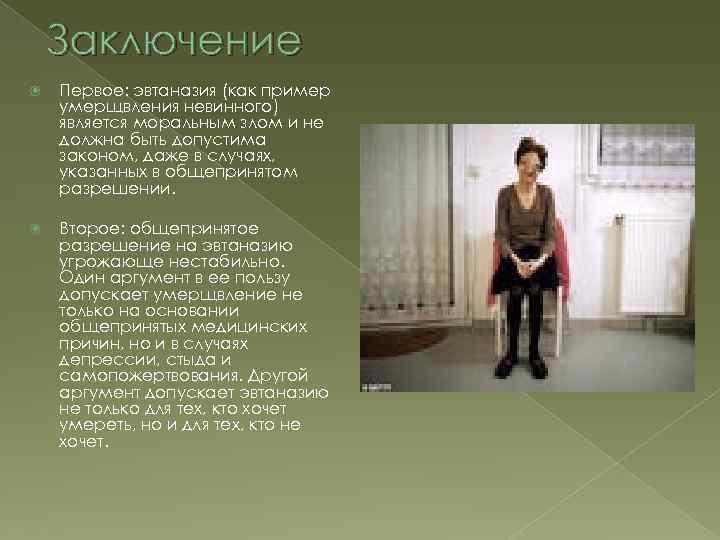 Заключение

Первое: эвтаназия (как пример умерщвления невинного) является моральным злом и не должна быть допустима законом, даже в случаях, указанных в общепринятом разрешении.

Второе: общепринятое разрешение на эвтаназию угрожающе нестабильно. Один аргумент в ее пользу допускает умерщвление не только на основании общепринятых медицинских причин, но и в случаях депрессии, стыда и самопожертвования. Другой аргумент допускает эвтаназию не только для тех, кто хочет умереть, но и для тех, кто не хочет.